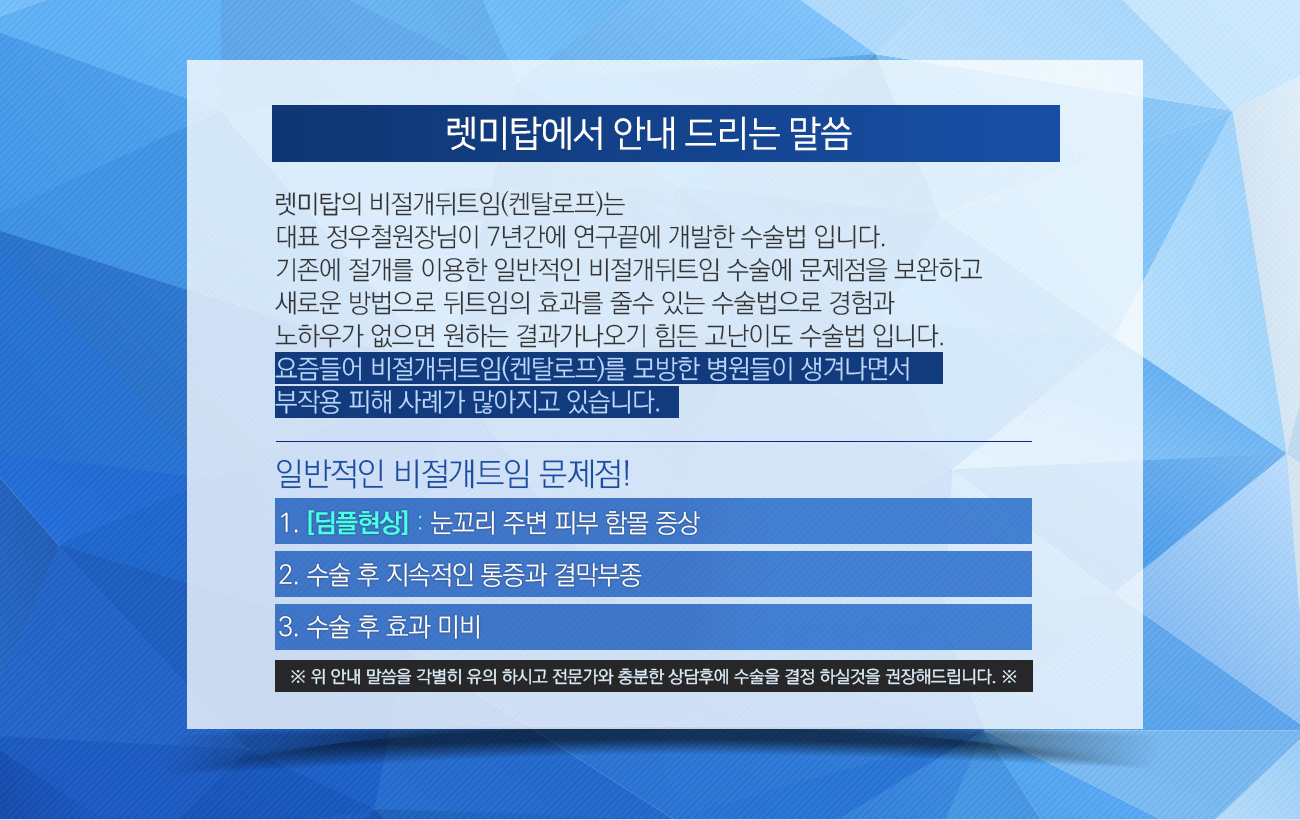 렛미탑에서 안내 드리는 말씀

렛미탑의 비절개뒤트임(켄탈로프)는
대표 정우철원장님이 7년간에 연구끝에 개발한 수술법 입니다.
기존에 절개를 이용한 일반적인 비절개뒤트임 수술에 문제점을 보완하고
새로운 방법으로 뒤트임의 효과를 줄수 있는 수술법으로 경험과
노하우가 없으면 원하는 결과가나오기 힘든 고난이도 수술법 입니다.
요즘들어 비절개뒤트임(켄탈로프)를 모방한 병원들이 생겨나면서
부작용 피해 사례가 많아지고 있습니다.

일반적인 비절개트임 문제점!

1. [딤플현상] : 눈꼬리 주변 피부 함몰 증상

2. 수술 후 지속적인 통증과 결막부종

3. 수술 후 효과 미비

※ 위 안내 말씀을 각별히 유의 하시고 전문가와 충분한 상담후에 수술을 결정 하실것을 권장해드립니다. ※